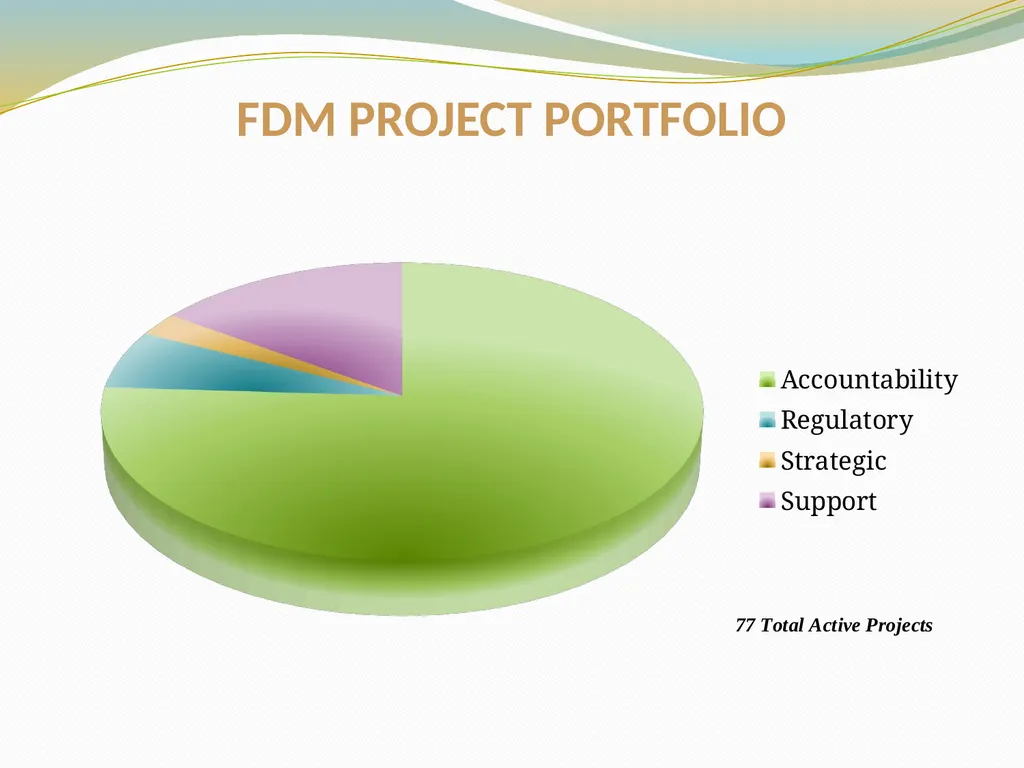 FDM PROJECT PORTFOLIO

Accountability
Regulatory
Strategic
Support

77 Total Active Projects